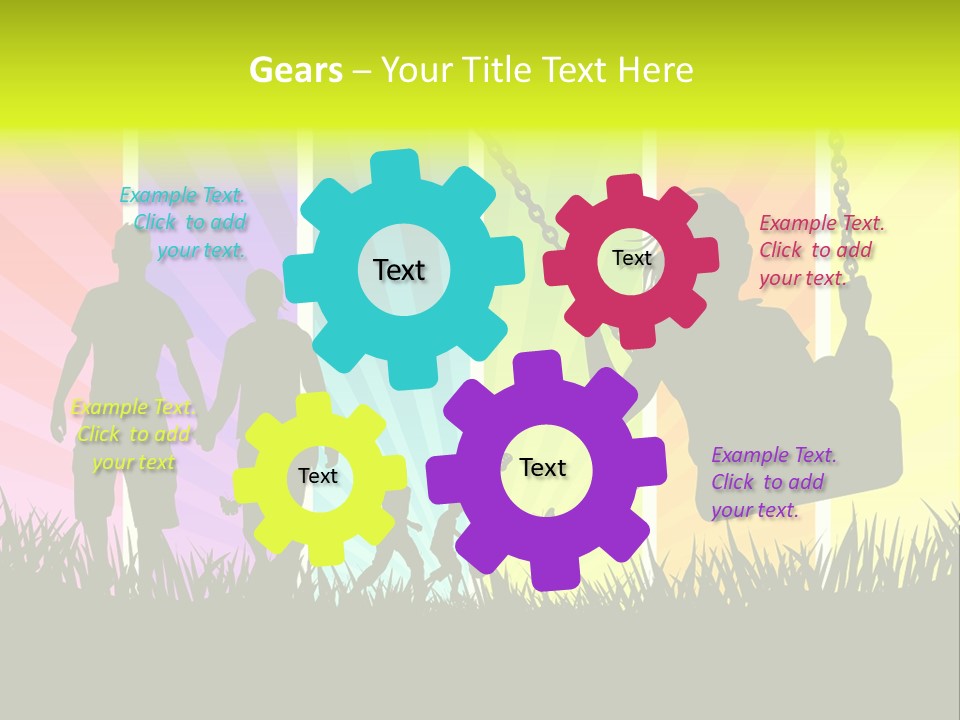 Gears – Your Title Text Here

Example Text. Click to add your text.

Text

Text

Example Text. Click to add your text.

Example Text. Click to add your text

Text

Text

Example Text. Click to add your text.